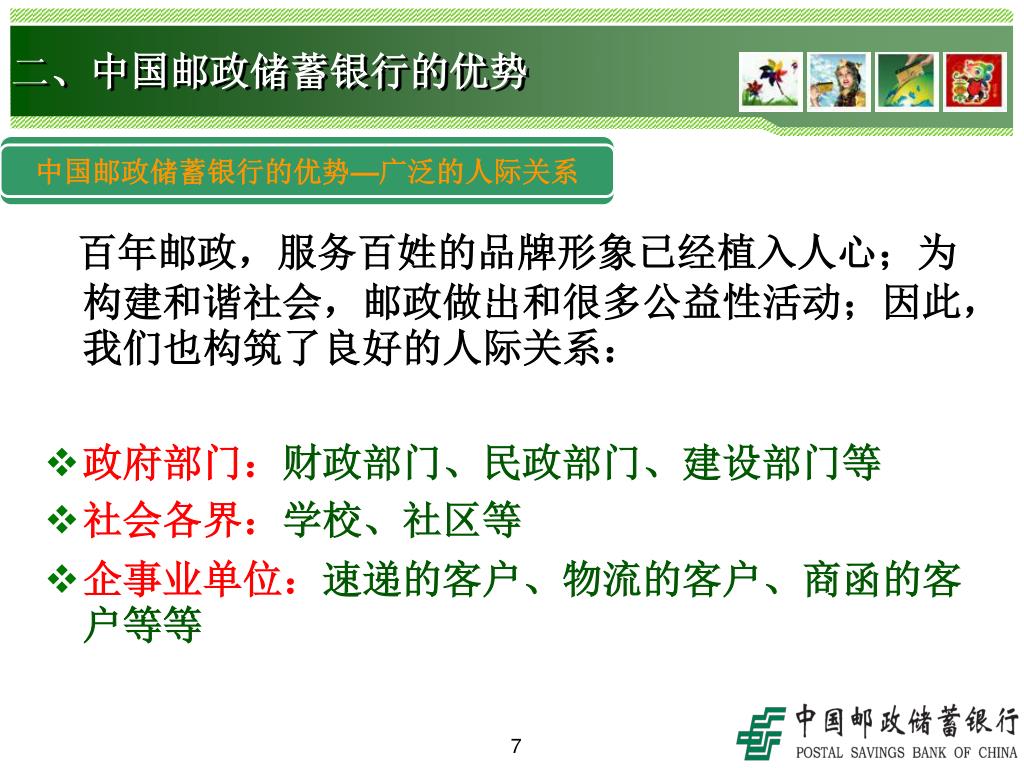 二、中国邮政储蓄银行的优势

中国邮政储蓄银行的优势—广泛的人际关系

百年邮政，服务百姓的品牌形象已经植入人心；为构建和谐社会，邮政做出和很多公益性活动；因此，我们也构筑了良好的人际关系：

❖政府部门：财政部门、民政部门、建设部门等
❖社会各界：学校、社区等
❖企事业单位：速递的客户、物流的客户、商函的客户等等

7

中国邮政储蓄银行
POSTAL SAVINGS BANK OF CHINA